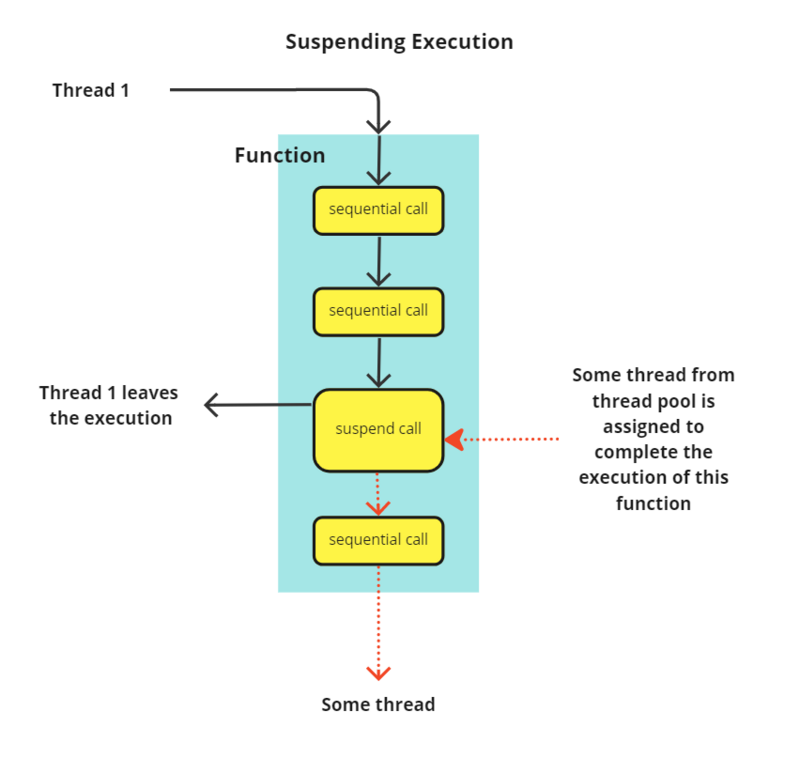 Suspending Execution

Thread 1

Function

sequential call

sequential call

Thread 1 leaves the execution

suspend call

Some thread from thread pool is assigned to complete the execution of this function

sequential call

Some thread